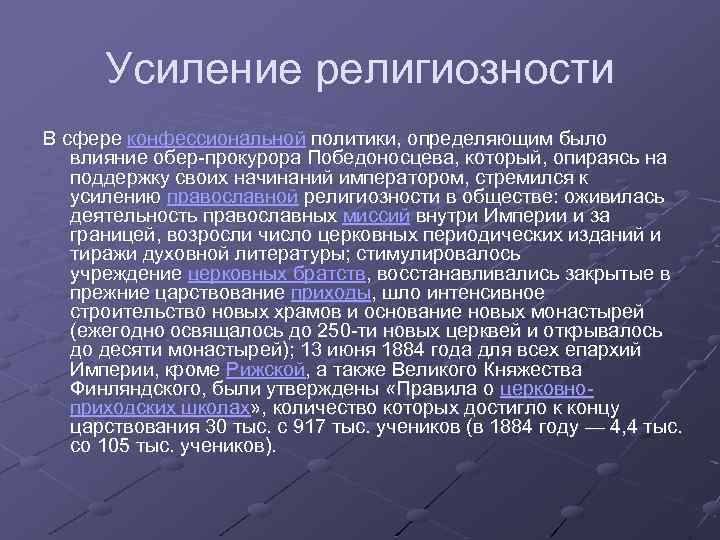 Усиление религиозности

В сфере конфессиональной политики, определяющим было влияние обер-прокурора Победоносцева, который, опираясь на поддержку своих начинаний императором, стремился к усилению православной религиозности в обществе: оживилась деятельность православных миссий внутри Империи и за границей, возросли число церковных периодических изданий и тиражи духовной литературы; стимулировалось учреждение церковных братств, восстанавливались закрытые в прежние царствование приходы, шло интенсивное строительство новых храмов и основание новых монастырей (ежегодно освящалось до 250-ти новых церквей и открывалось до десяти монастырей); 13 июня 1884 года для всех епархий Империи, кроме Рижской, а также Великого Княжества Финляндского, были утверждены «Правила о церковно-приходских школах», количество которых достигло к концу царствования 30 тыс. с 917 тыс. учеников (в 1884 году — 4,4 тыс. со 105 тыс. учеников).